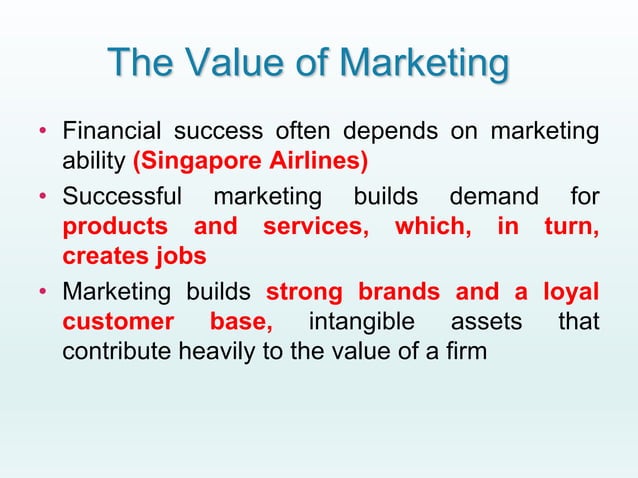 The Value of Marketing

• Financial success often depends on marketing ability (Singapore Airlines)
• Successful marketing builds demand for products and services, which, in turn, creates jobs
• Marketing builds strong brands and a loyal customer base, intangible assets that contribute heavily to the value of a firm